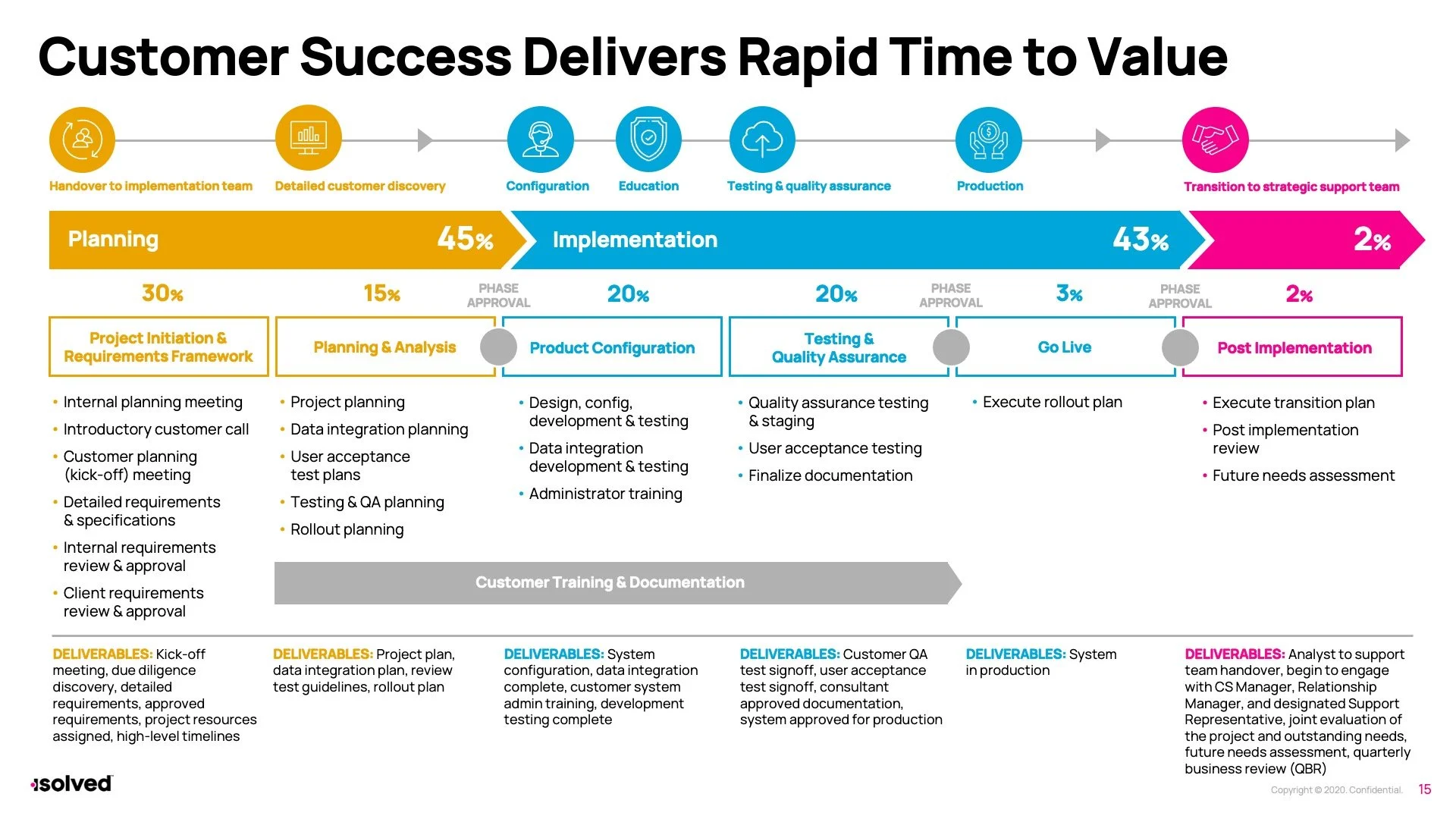 Customer Success Delivers Rapid Time to Value

Handover to implementation team
Detailed customer discovery
Configuration
Education
Testing & quality assurance
Production
Transition to strategic support team

Planning 45%
Implementation 43%
2%

30%
15%
PHASE APPROVAL
20%
20%
PHASE APPROVAL
3%
PHASE APPROVAL
2%

Project Initiation & Requirements Framework
Planning & Analysis
Product Configuration
Testing & Quality Assurance
Go Live
Post Implementation

• Internal planning meeting
• Introductory customer call
• Customer planning (kick-off) meeting
• Detailed requirements & specifications
• Internal requirements review & approval
• Client requirements review & approval

• Project planning
• Data integration planning
• User acceptance test plans
• Testing & QA planning
• Rollout planning

• Design, config, development & testing
• Data integration development & testing
• Administrator training

• Quality assurance testing & staging
• User acceptance testing
• Finalize documentation

• Execute rollout plan

• Execute transition plan
• Post implementation review
• Future needs assessment

Customer Training & Documentation

DELIVERABLES: Kick-off meeting, due diligence discovery, detailed requirements, approved requirements, project resources assigned, high-level timelines

DELIVERABLES: Project plan, data integration plan, review test guidelines, rollout plan

DELIVERABLES: System configuration, data integration complete, customer system admin training, development testing complete

DELIVERABLES: Customer QA test signoff, user acceptance test signoff, consultant approved documentation, system approved for production

DELIVERABLES: System in production

DELIVERABLES: Analyst to support team handover, begin to engage with CS Manager, Relationship Manager, and designated Support Representative, joint evaluation of the project and outstanding needs, future needs assessment, quarterly business review (QBR)

isolved

Copyright © 2020. Confidential. 15